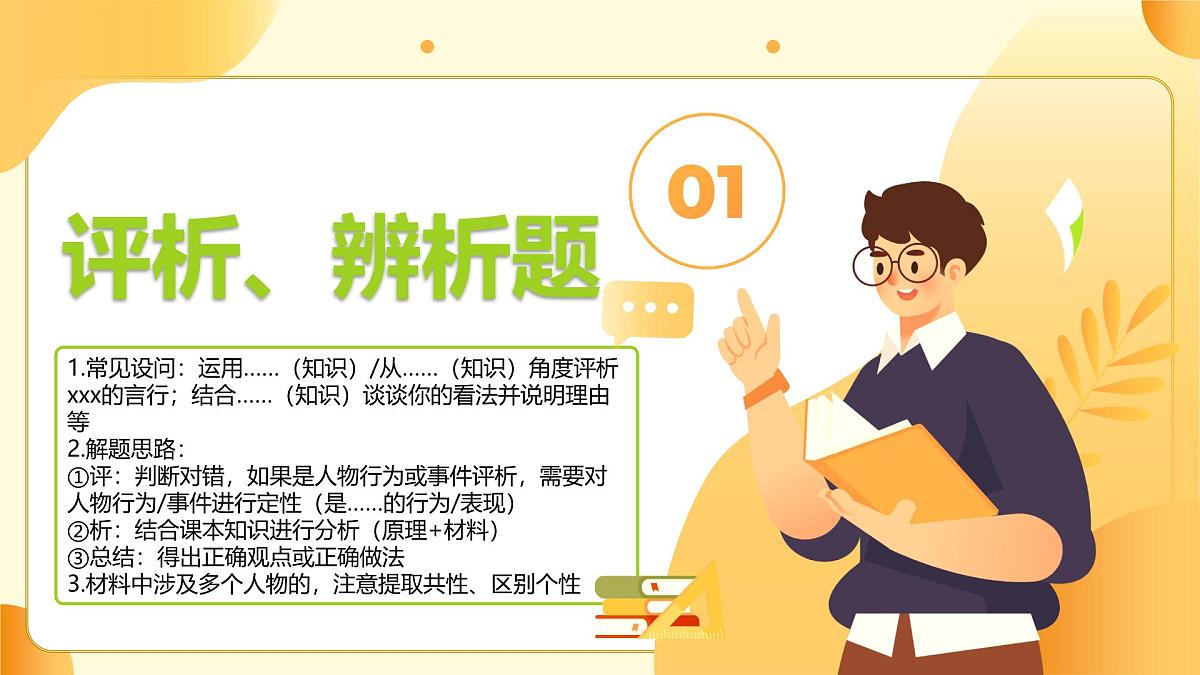 01

评析、辨析题

1.常见设问：运用……（知识）/从……（知识）角度评析xxx的言行；结合……（知识）谈谈你的看法并说明理由等
2.解题思路：
①评：判断对错，如果是人物行为或事件评析，需要对人物行为/事件进行定性（是……的行为/表现）
②析：结合课本知识进行分析（原理+材料）
③总结：得出正确观点或正确做法
3.材料中涉及多个人物的，注意提取共性、区别个性